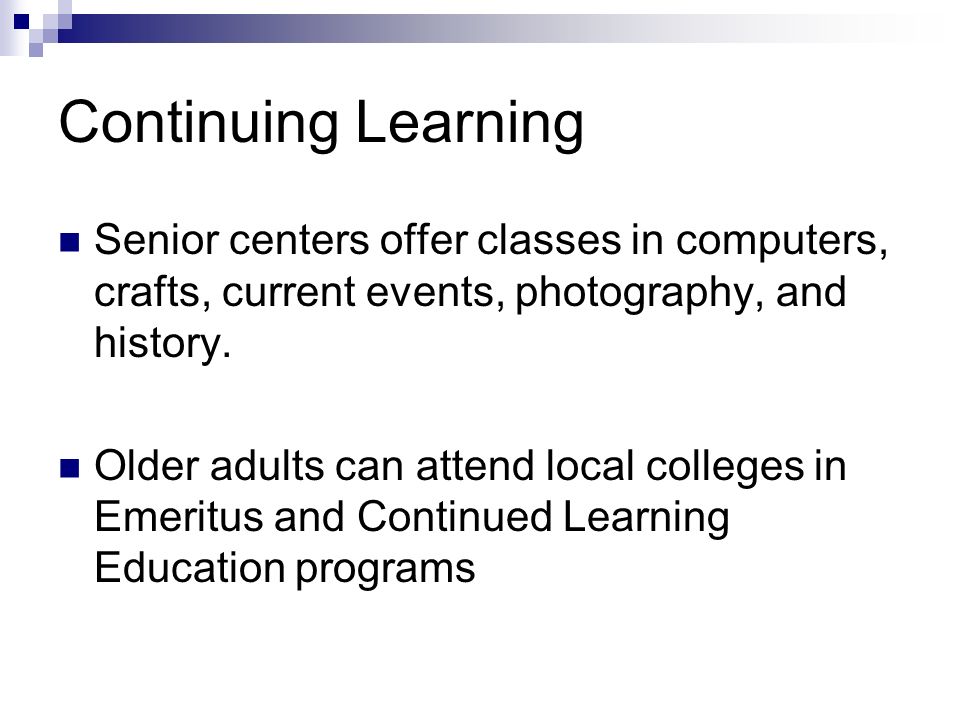 Continuing Learning

Senior centers offer classes in computers, crafts, current events, photography, and history.

Older adults can attend local colleges in Emeritus and Continued Learning Education programs